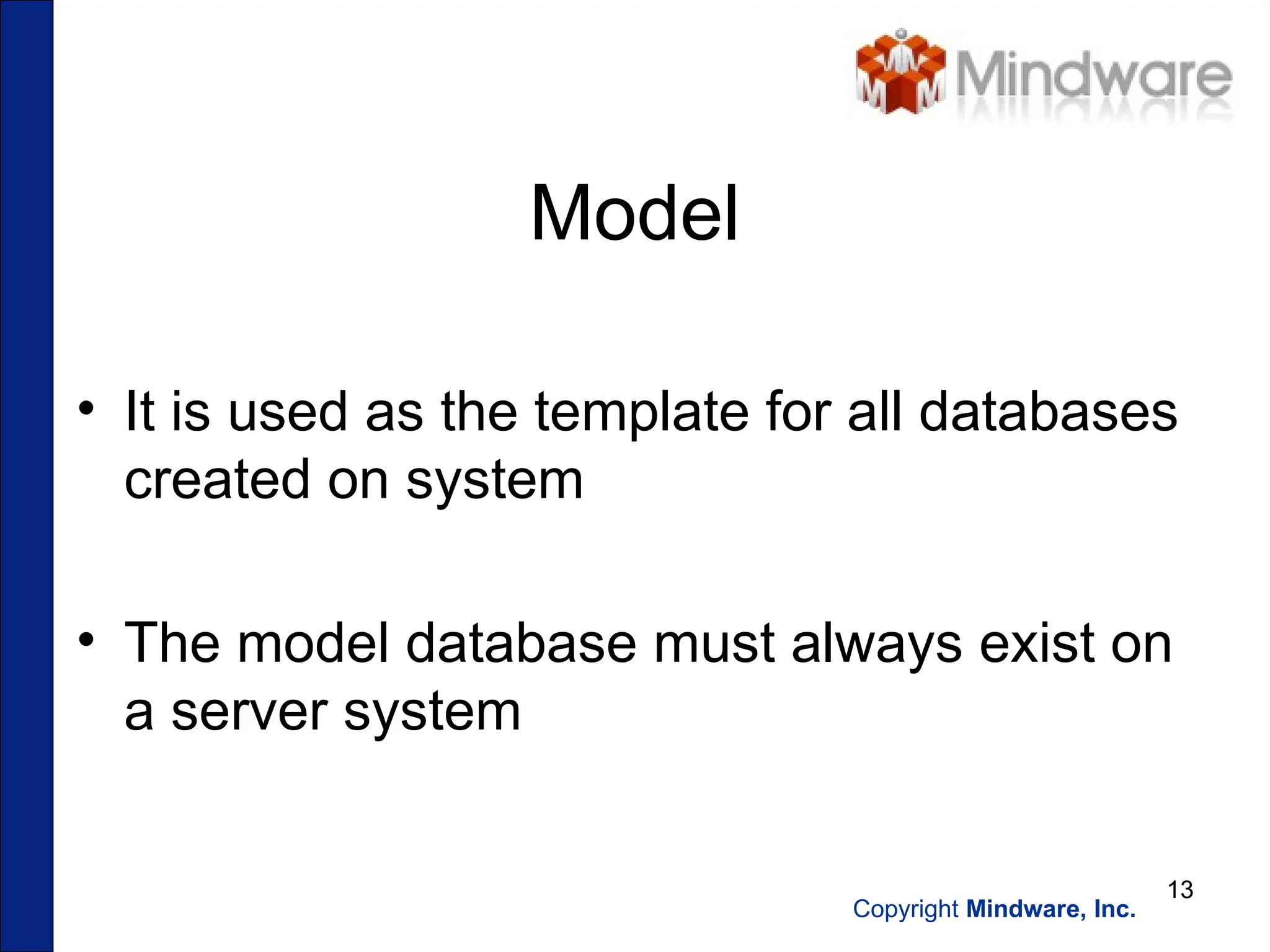 Mindware

Model

• It is used as the template for all databases created on system

• The model database must always exist on a server system

13

Copyright Mindware, Inc.